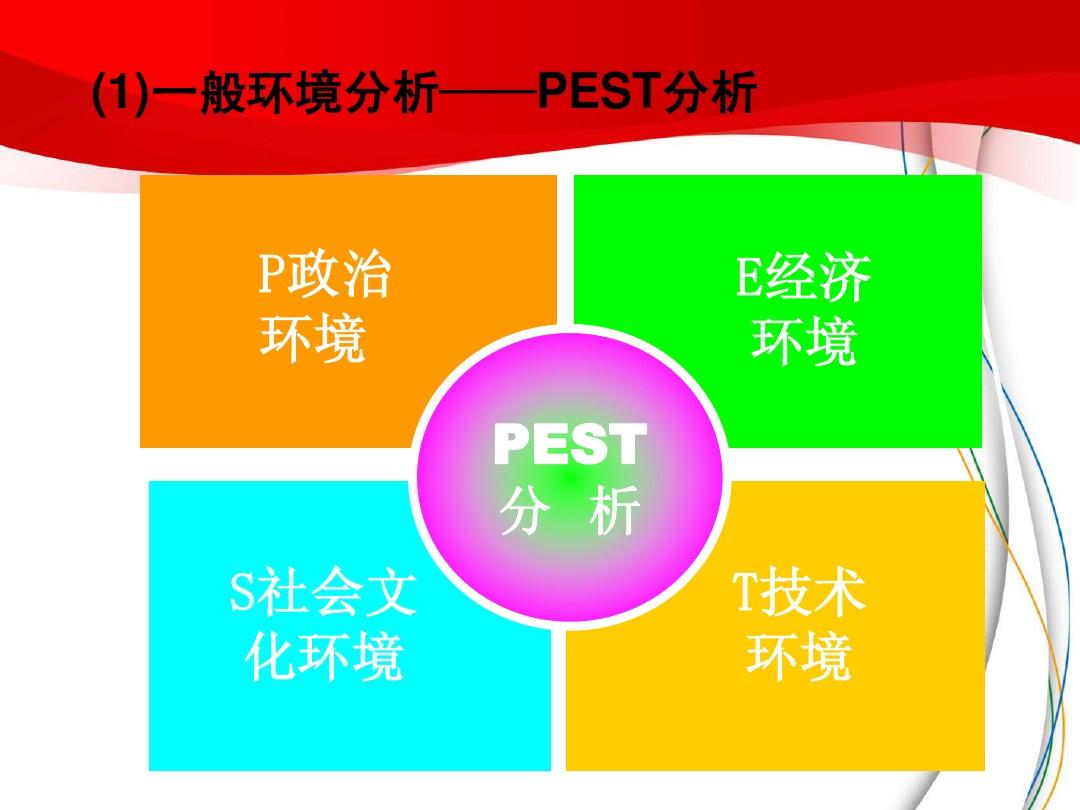 (1)一般环境分析——PEST分析

P政治环境

E经济环境

PEST
分 析

S社会文化环境

T技术环境